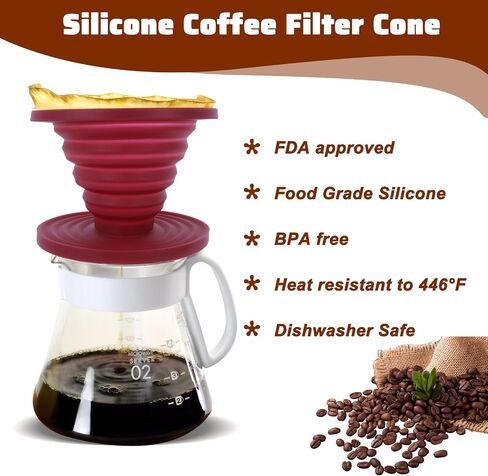 Silicone Coffee Filter Cone

* FDA approved

* Food Grade Silicone

* BPA free

* Heat resistant to 446°F

* Dishwasher Safe

02

3

2